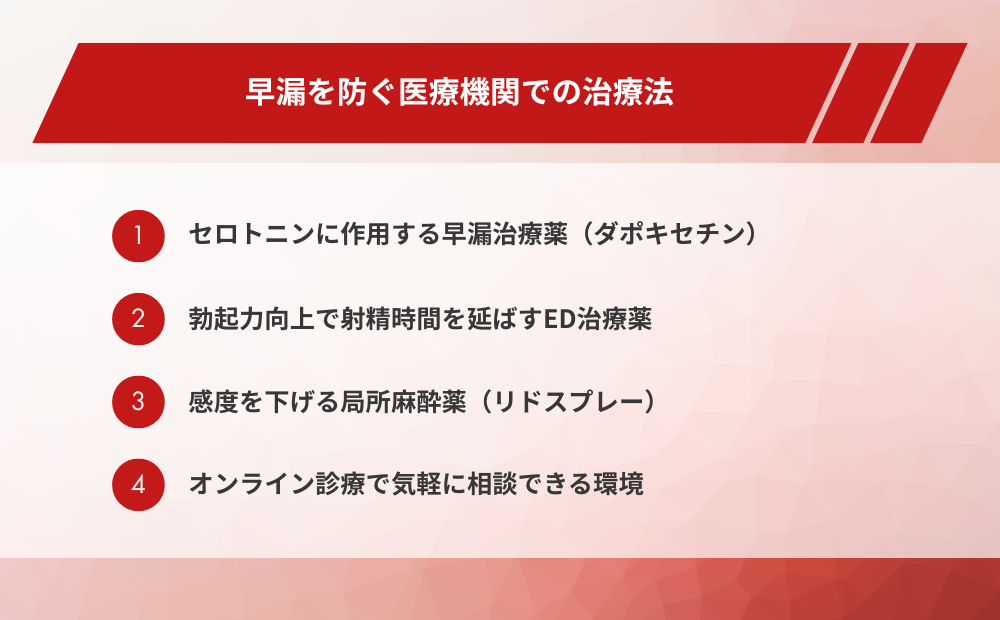 早漏を防ぐ医療機関での治療法

1 セロトニンに作用する早漏治療薬（ダポキセチン）

2 勃起力向上で射精時間を延ばすED治療薬

3 感度を下げる局所麻酔薬（リドスプレー）

4 オンライン診療で気軽に相談できる環境